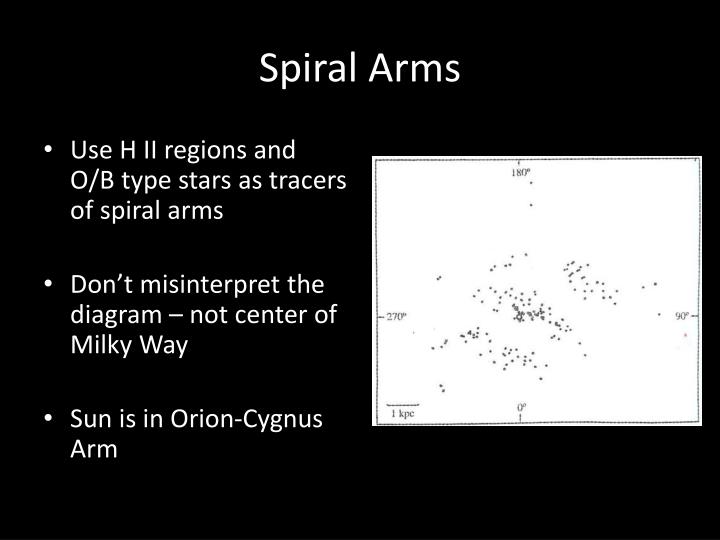 Spiral Arms

• Use H II regions and O/B type stars as tracers of spiral arms

• Don't misinterpret the diagram – not center of Milky Way

• Sun is in Orion-Cygnus Arm

180°

270°

90°

1 kpc

0°